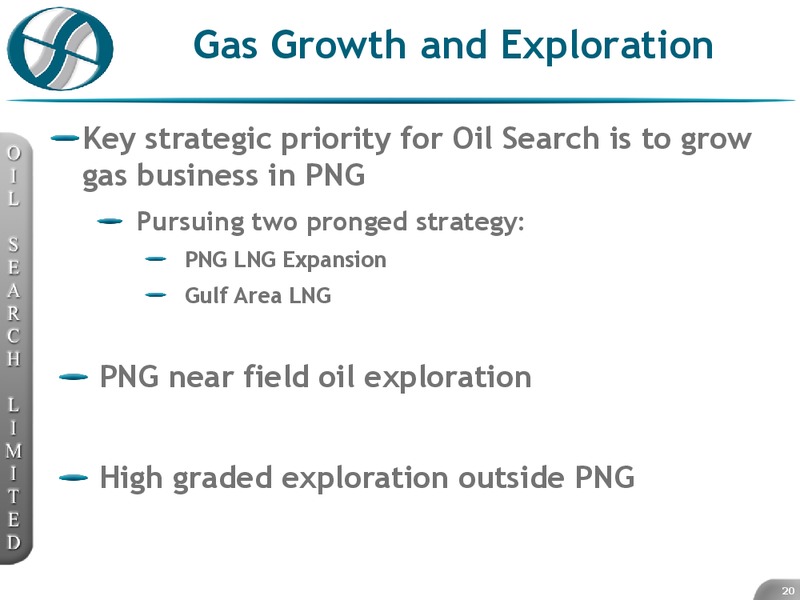 Gas Growth and Exploration

OIL SEARCH LIMITED

Key strategic priority for Oil Search is to grow gas business in PNG

Pursuing two pronged strategy:

PNG LNG Expansion

Gulf Area LNG

PNG near field oil exploration

High graded exploration outside PNG

20